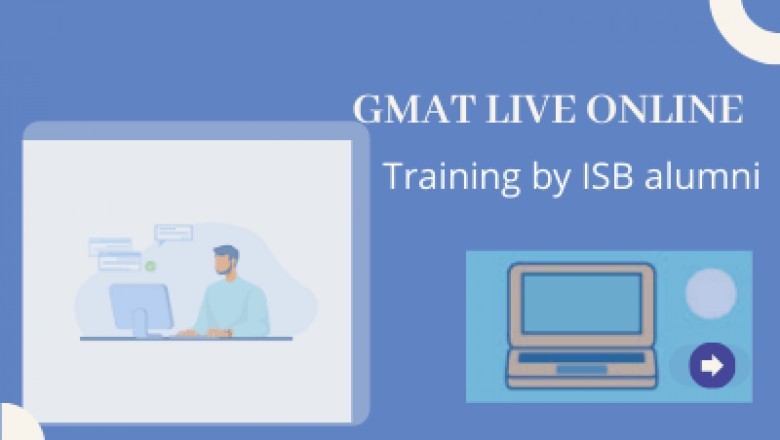 GMAT LIVE ONLINE

Training by ISB alumni